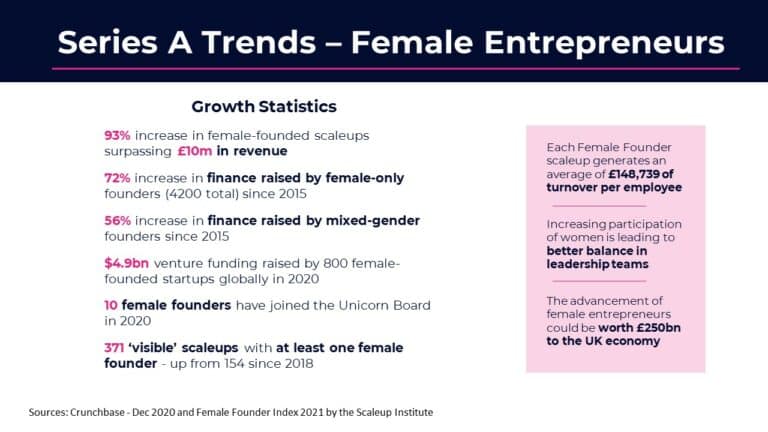 Series A Trends – Female Entrepreneurs

Growth Statistics

93% increase in female-founded scaleups surpassing £10m in revenue

72% increase in finance raised by female-only founders (4200 total) since 2015

56% increase in finance raised by mixed-gender founders since 2015

$4.9bn venture funding raised by 800 female-founded startups globally in 2020

10 female founders have joined the Unicorn Board in 2020

371 'visible' scaleups with at least one female founder - up from 154 since 2018

Each Female Founder scaleup generates an average of £148,739 of turnover per employee

Increasing participation of women is leading to better balance in leadership teams

The advancement of female entrepreneurs could be worth £250bn to the UK economy

Sources: Crunchbase - Dec 2020 and Female Founder Index 2021 by the Scaleup Institute